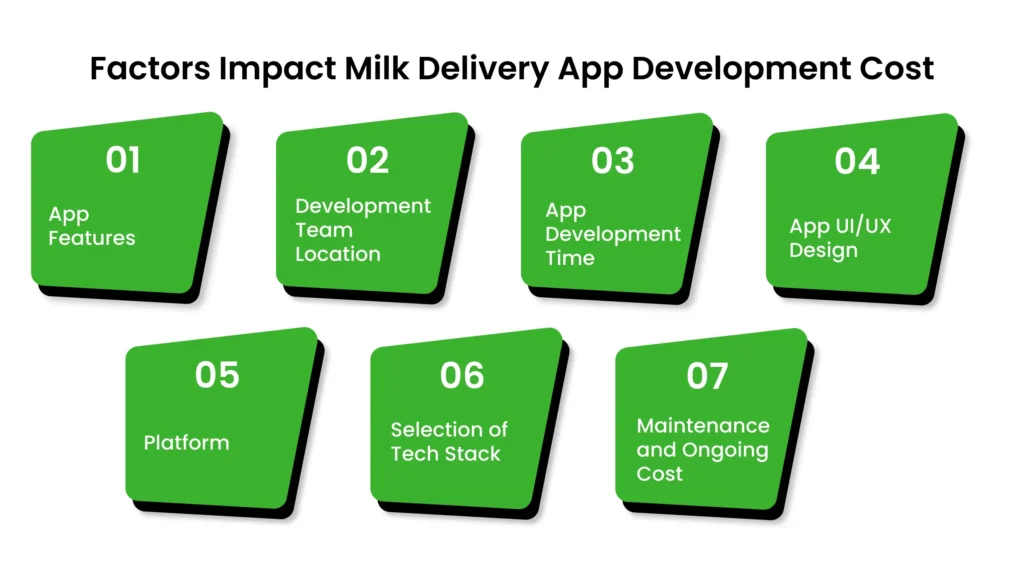 Factors Impact Milk Delivery App Development Cost

01
App Features

02
Development Team Location

03
App Development Time

04
App UI/UX Design

05
Platform

06
Selection of Tech Stack

07
Maintenance and Ongoing Cost